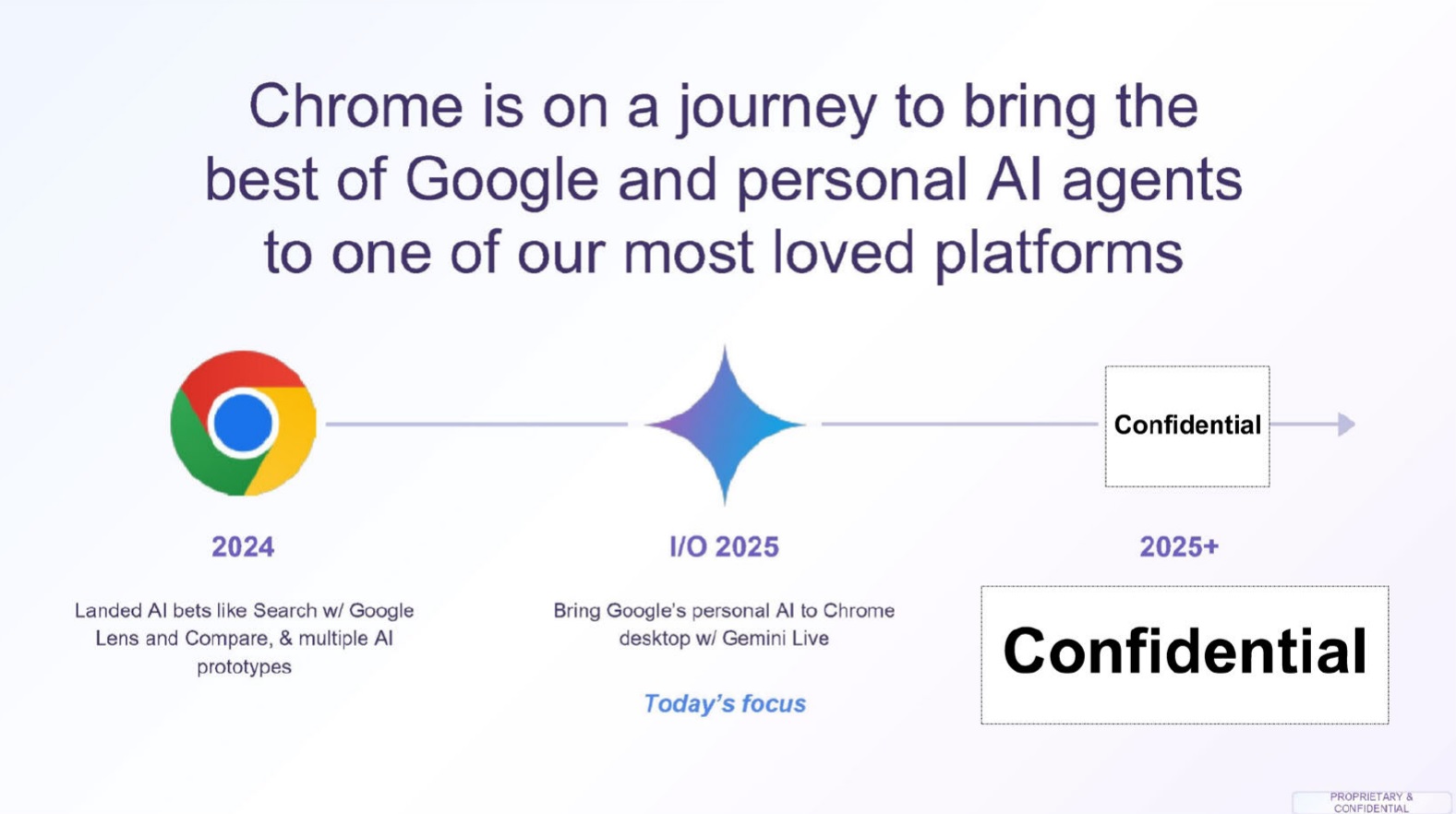 Chrome is on a journey to bring the best of Google and personal AI agents to one of our most loved platforms

Confidential

2024

Landed AI bets like Search w/ Google Lens and Compare, & multiple AI prototypes

I/O 2025

Bring Google's personal AI to Chrome desktop w/ Gemini Live

Today's focus

2025+

Confidential

PROPRIETARY & CONFIDENTIAL